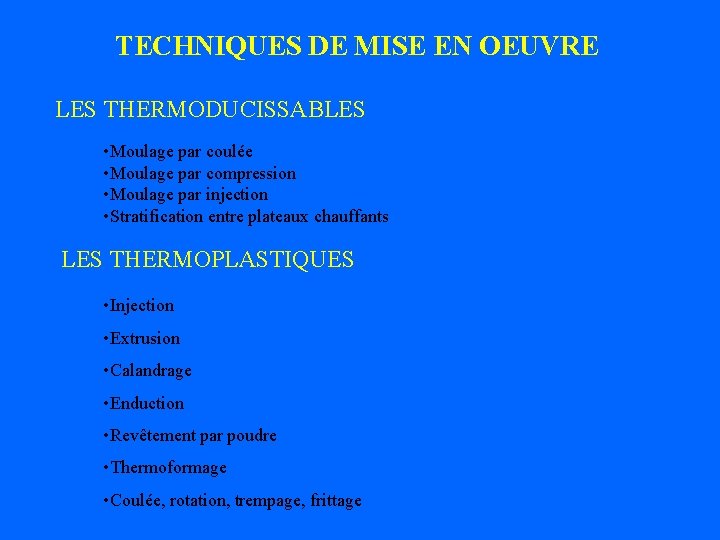 TECHNIQUES DE MISE EN OEUVRE

LES THERMODUCISSABLES

•Moulage par coulée
•Moulage par compression
•Moulage par injection
•Stratification entre plateaux chauffants

LES THERMOPLASTIQUES

•Injection

•Extrusion

•Calandrage

•Enduction

•Revêtement par poudre

•Thermoformage

•Coulée, rotation, trempage, frittage